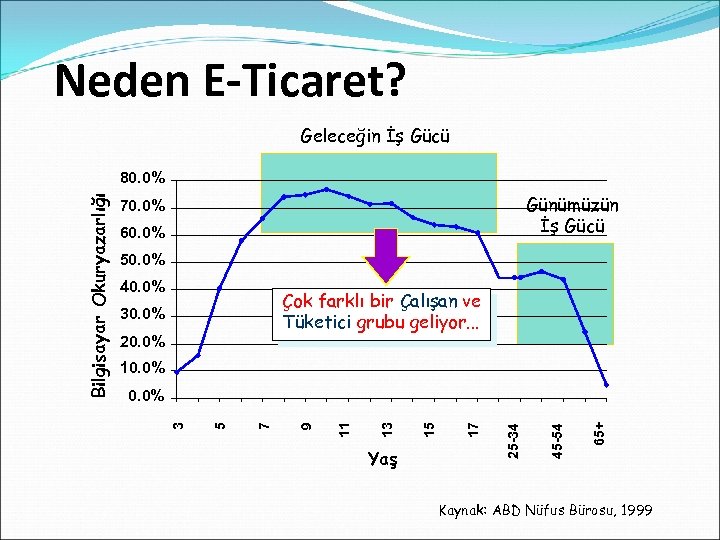 Neden E-Ticaret?

Geleceğin İş Gücü

Günümüzün İş Gücü

Çok farklı bir Çalışan ve Tüketici grubu geliyor...

Bilgisayar Okuryazarlığı

80.0%
70.0%
60.0%
50.0%
40.0%
30.0%
20.0%
10.0%
0.0%

3
5
7
9
11
13
15
17
25-34
45-54
65+

Yaş

Kaynak: ABD Nüfus Bürosu, 1999